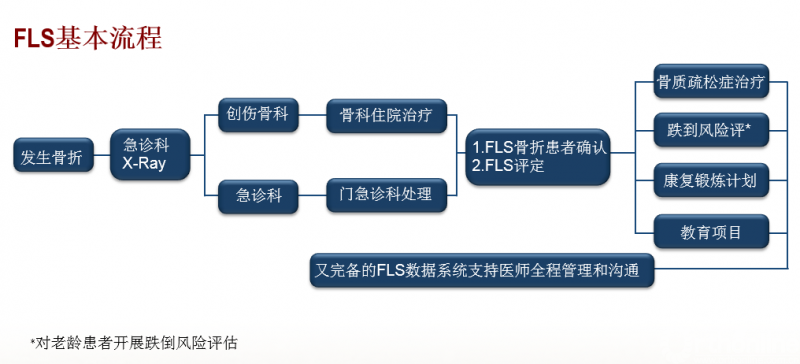 FLS基本流程

发生骨折

急诊科
X-Ray

创伤骨科

急诊科

骨科住院治疗

门急诊科处理

1.FLS骨折患者确认
2.FLS评定

骨质疏松症治疗

跌到风险评*

康复锻炼计划

教育项目

又完备的FLS数据系统支持医师全程管理和沟通

*对老龄患者开展跌倒风险评估